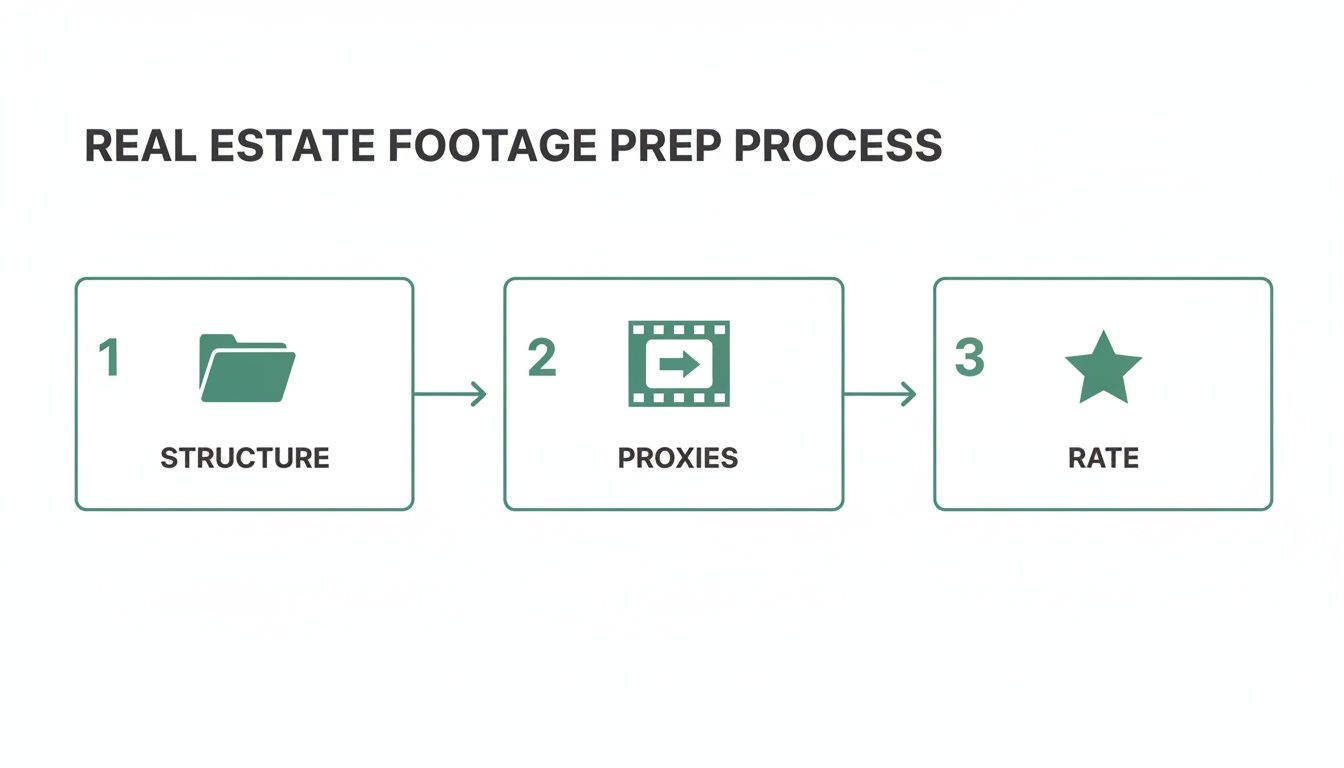 REAL ESTATE FOOTAGE PREP PROCESS

1
STRUCTURE

2
PROXIES

3
RATE